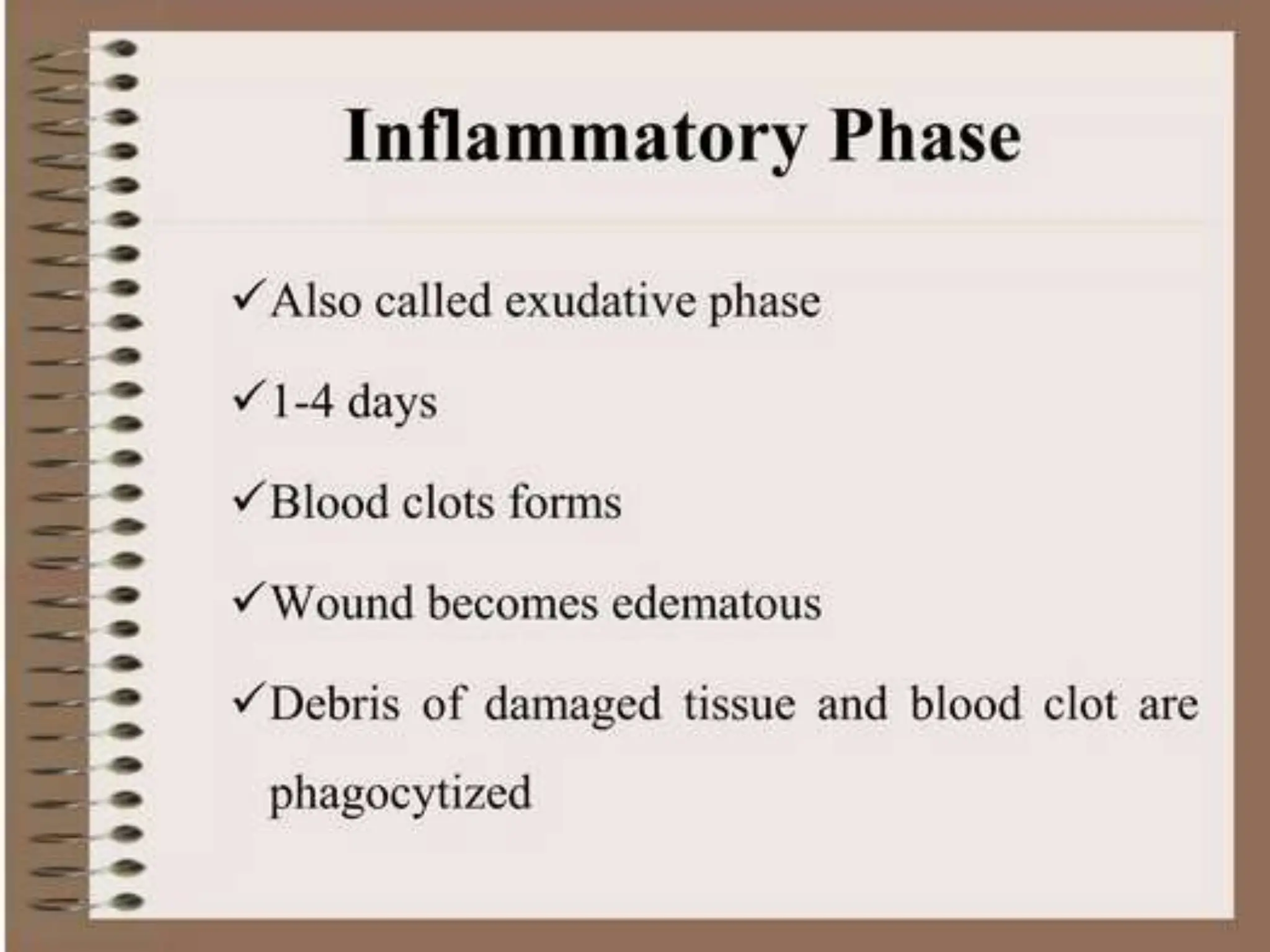 Inflammatory Phase

✓Also called exudative phase

✓1-4 days

✓Blood clots forms

✓Wound becomes edematous

✓Debris of damaged tissue and blood clot are phagocytized